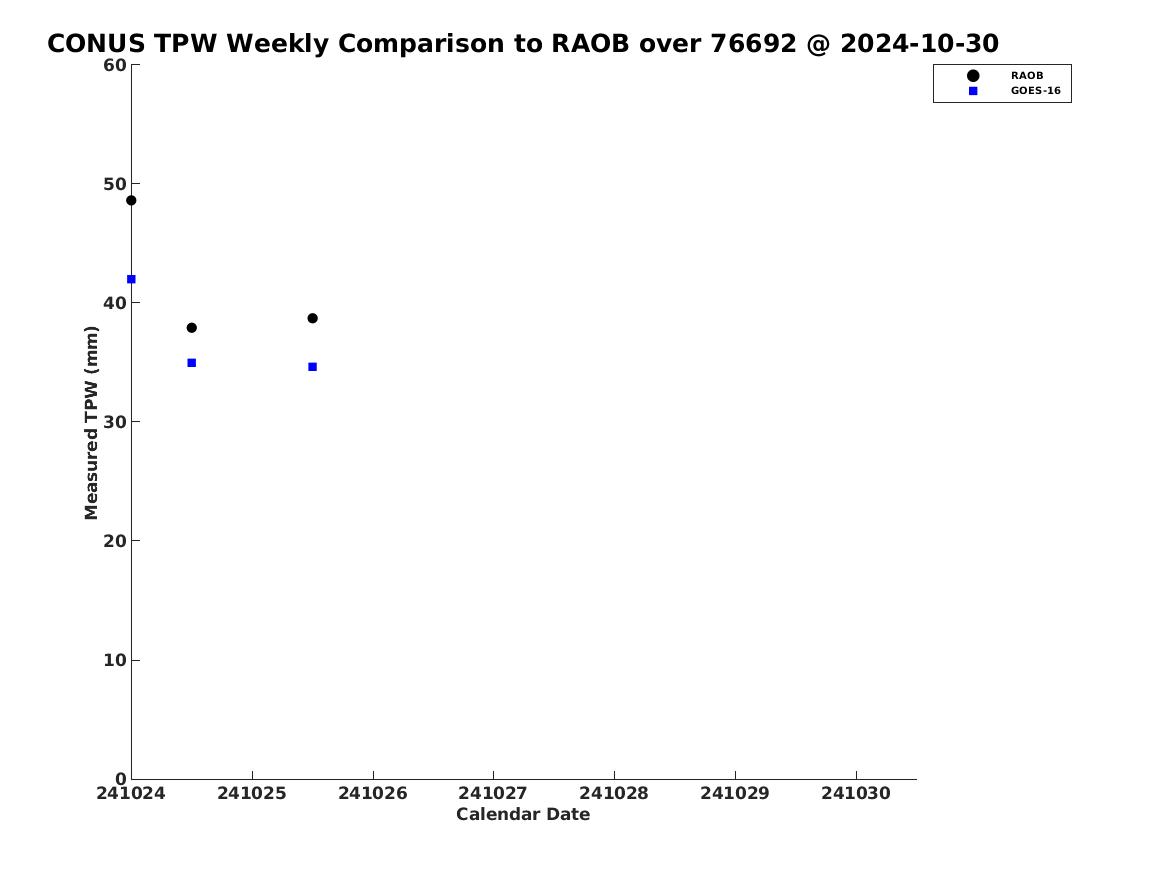 CONUS TPW Weekly Comparison to RAOB over 76692 @ 2024-10-30

RAOB
GOES-16

Measured TPW (mm)

60
50
40
30
20
10
0

241024 241025 241026 241027 241028 241029 241030

Calendar Date